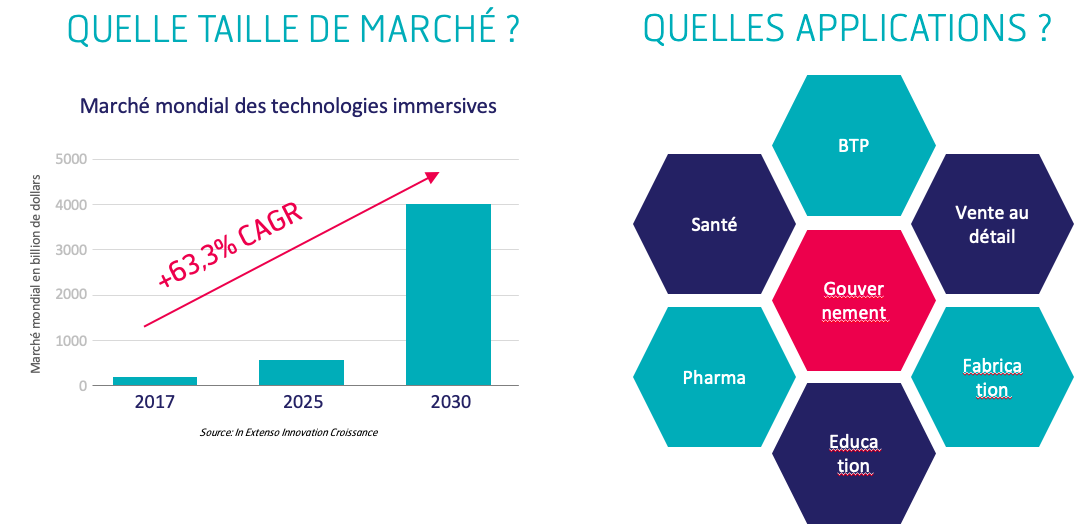 QUELLE TAILLE DE MARCHÉ ?

Marché mondial des technologies immersives

Marché mondial en billion de dollars

5000
4000
3000
2000
1000
0

+63,3% CAGR

2017
2025
2030

Source: In Extenso Innovation Croissance

QUELLES APPLICATIONS ?

BTP

Santé

Vente au détail

Gouver nement

Pharma

Fabrica tion

Educa tion